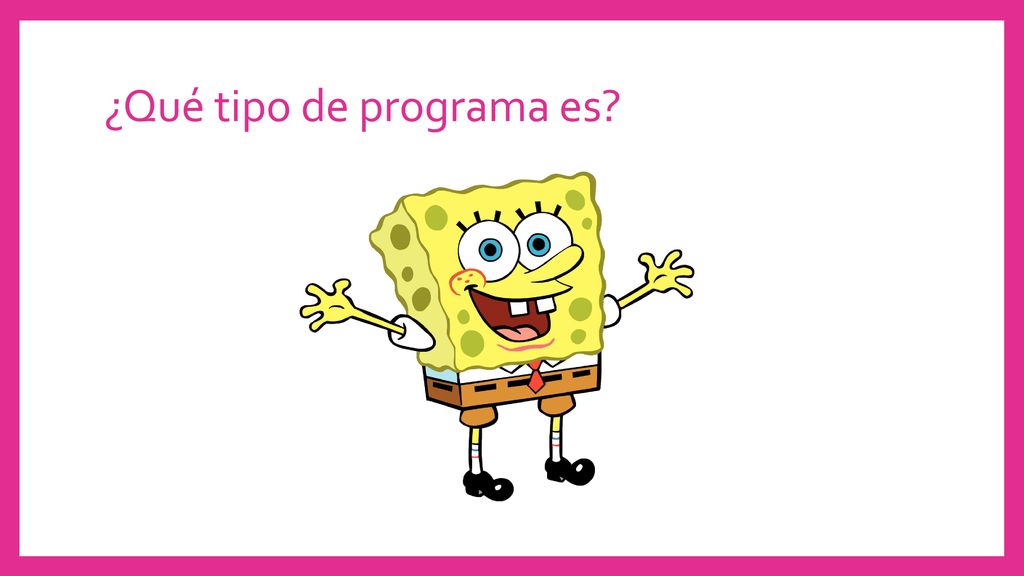 ¿Qué tipo de programa es?